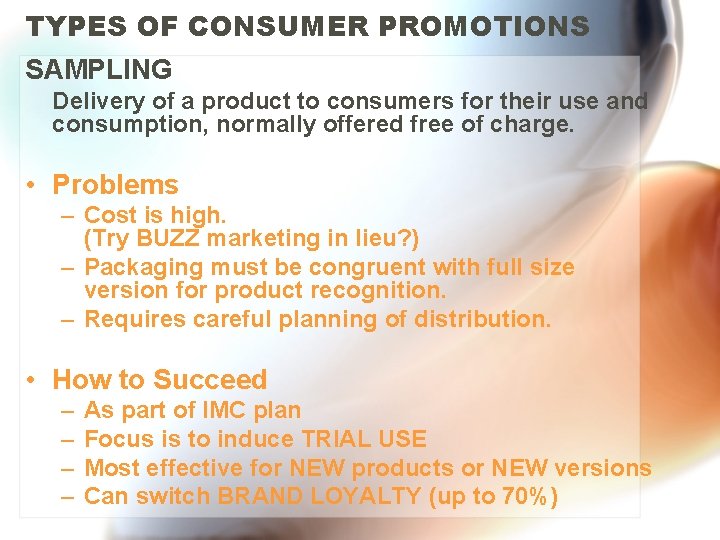 TYPES OF CONSUMER PROMOTIONS

SAMPLING

Delivery of a product to consumers for their use and consumption, normally offered free of charge.

• Problems
– Cost is high.
(Try BUZZ marketing in lieu?)
– Packaging must be congruent with full size version for product recognition.
– Requires careful planning of distribution.

• How to Succeed
– As part of IMC plan
– Focus is to induce TRIAL USE
– Most effective for NEW products or NEW versions
– Can switch BRAND LOYALTY (up to 70%)